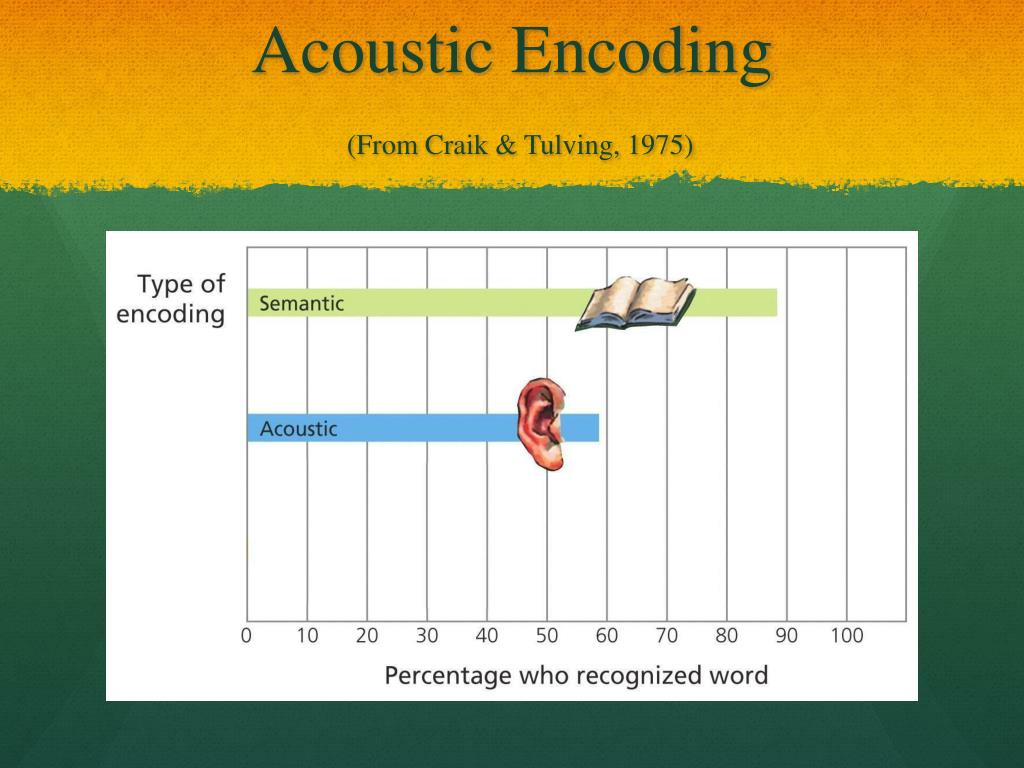 Acoustic Encoding

(From Craik & Tulving, 1975)

Type of encoding

Semantic

Acoustic

0 10 20 30 40 50 60 70 80 90 100

Percentage who recognized word